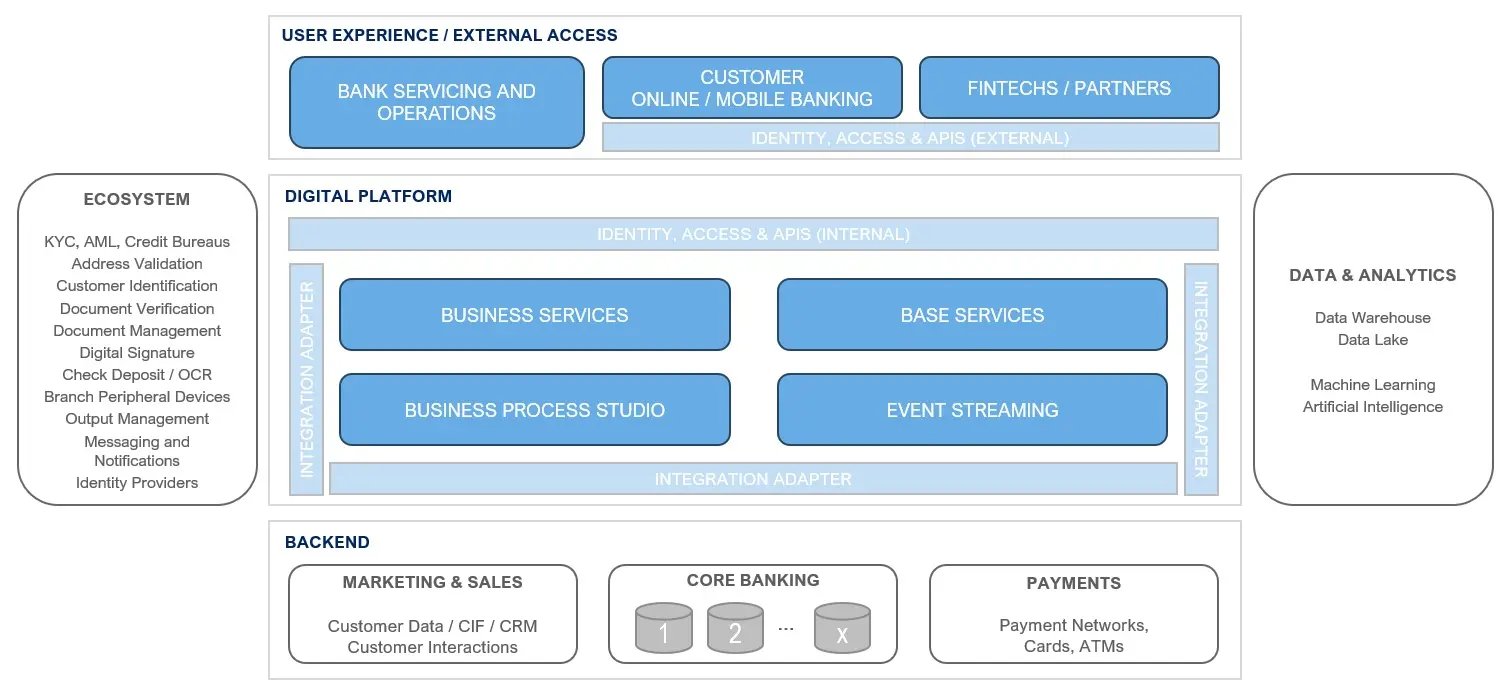 USER EXPERIENCE / EXTERNAL ACCESS

BANK SERVICING AND OPERATIONS

CUSTOMER ONLINE / MOBILE BANKING

FINTECHS / PARTNERS

IDENTITY, ACCESS & APIS (EXTERNAL)

ECOSYSTEM

KYC, AML, Credit Bureaus
Address Validation
Customer Identification
Document Verification
Document Management
Digital Signature
Check Deposit / OCR
Branch Peripheral Devices
Output Management
Messaging and Notifications
Identity Providers

DIGITAL PLATFORM

IDENTITY, ACCESS & APIS (INTERNAL)

INTEGRATION ADAPTER

BUSINESS SERVICES

BASE SERVICES

BUSINESS PROCESS STUDIO

EVENT STREAMING

INTEGRATION ADAPTER

INTEGRATION ADAPTER

DATA & ANALYTICS

Data Warehouse
Data Lake

Machine Learning
Artificial Intelligence

BACKEND

MARKETING & SALES

Customer Data / CIF / CRM
Customer Interactions

CORE BANKING

1 2 ... x

PAYMENTS

Payment Networks, Cards, ATMs